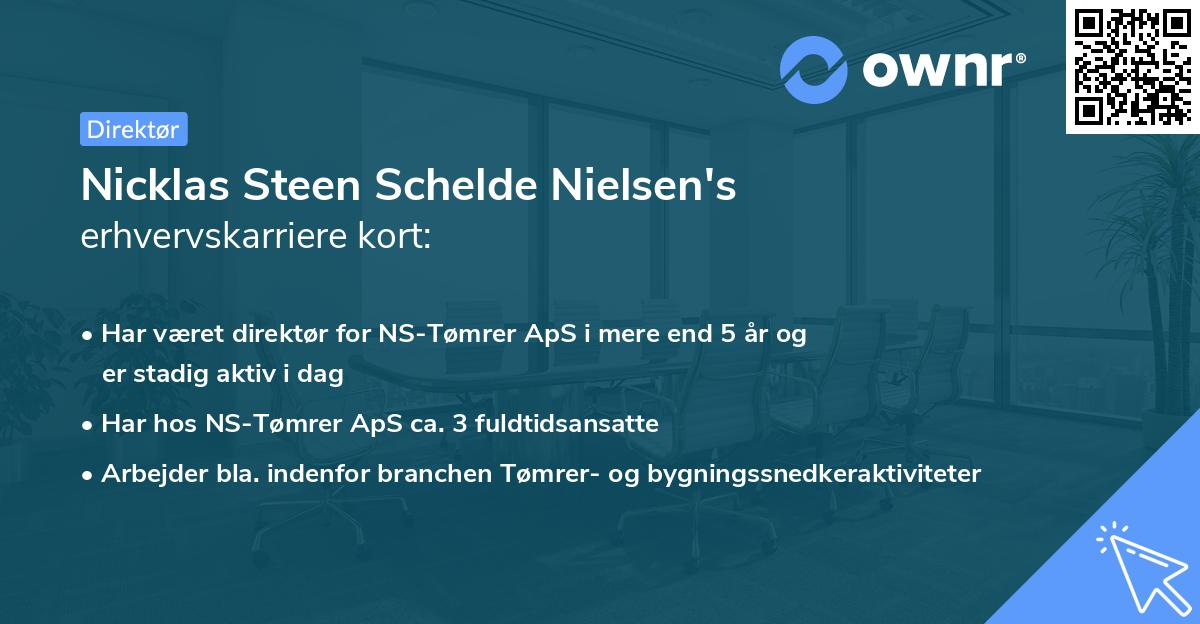 ownr®

Direktør

Nicklas Steen Schelde Nielsen's erhvervskarriere kort:

• Har været direktør for NS-Tømrer ApS i mere end 5 år og er stadig aktiv i dag
• Har hos NS-Tømrer ApS ca. 3 fuldtidsansatte
• Arbejder bla. indenfor branchen Tømrer- og bygningssnedkeraktiviteter